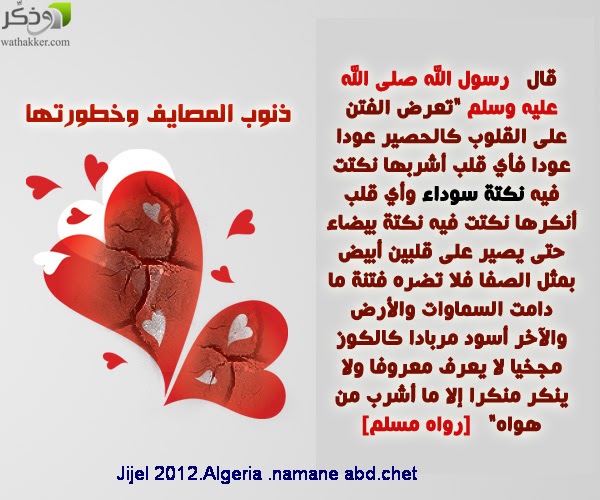 وذكّر
wathakker.com

ذنوب المصايف وخطورتها

قال رسول الله صلى الله عليه وسلم "تعرض الفتن على القلوب كالحصير عودا عودا فأي قلب أشربها نكتت فيه نكتة سوداء وأي قلب أنكرها نكتت فيه نكتة بيضاء حتى يصير على قلبين أبيض بمثل الصفا فلا تضره فتنة ما دامت السماوات والأرض والآخر أسود مربادا كالكوز مجخيا لا يعرف معروفا ولا ينكر منكرا إلا ما أشرب من هواه" [رواه مسلم]

Jijel 2012.Algeria .namane abd.chet